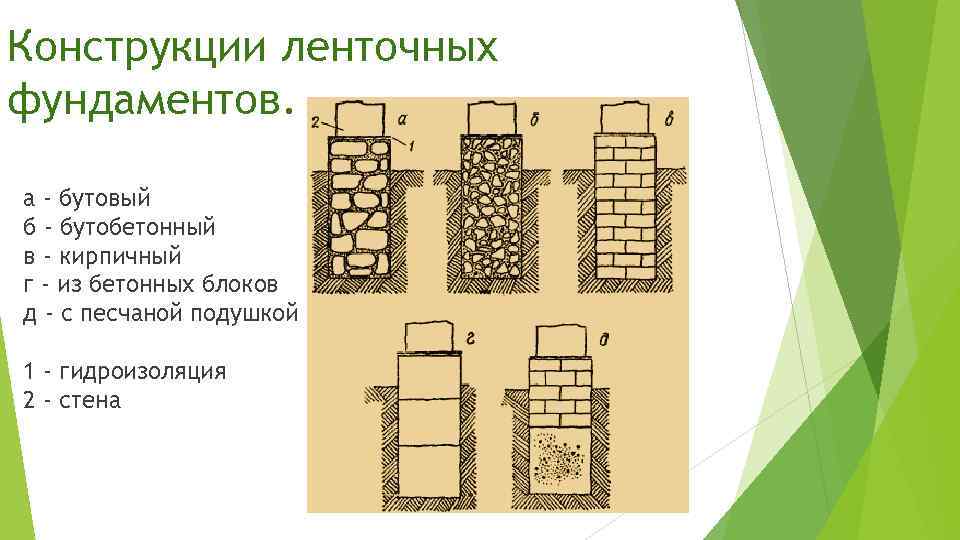 Конструкции ленточных фундаментов.

а - бутовый
б - бутобетонный
в - кирпичный
г - из бетонных блоков
д - с песчаной подушкой

1 - гидроизоляция
2 - стена

2
а
1
б
в
г
д